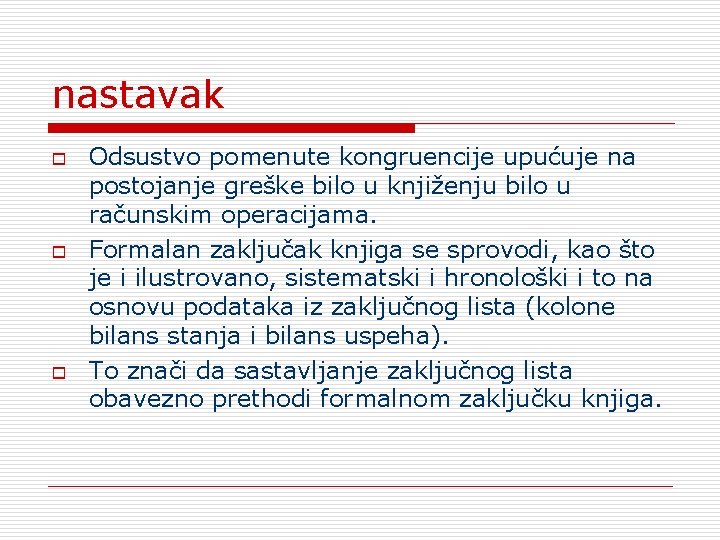 nastavak

Odsustvo pomenute kongruencije upućuje na postojanje greške bilo u knjiženju bilo u računskim operacijama.

Formalan zaključak knjiga se sprovodi, kao što je i ilustrovano, sistematski i hronološki i to na osnovu podataka iz zaključnog lista (kolone bilans stanja i bilans uspeha).

To znači da sastavljanje zaključnog lista obavezno prethodi formalnom zaključku knjiga.